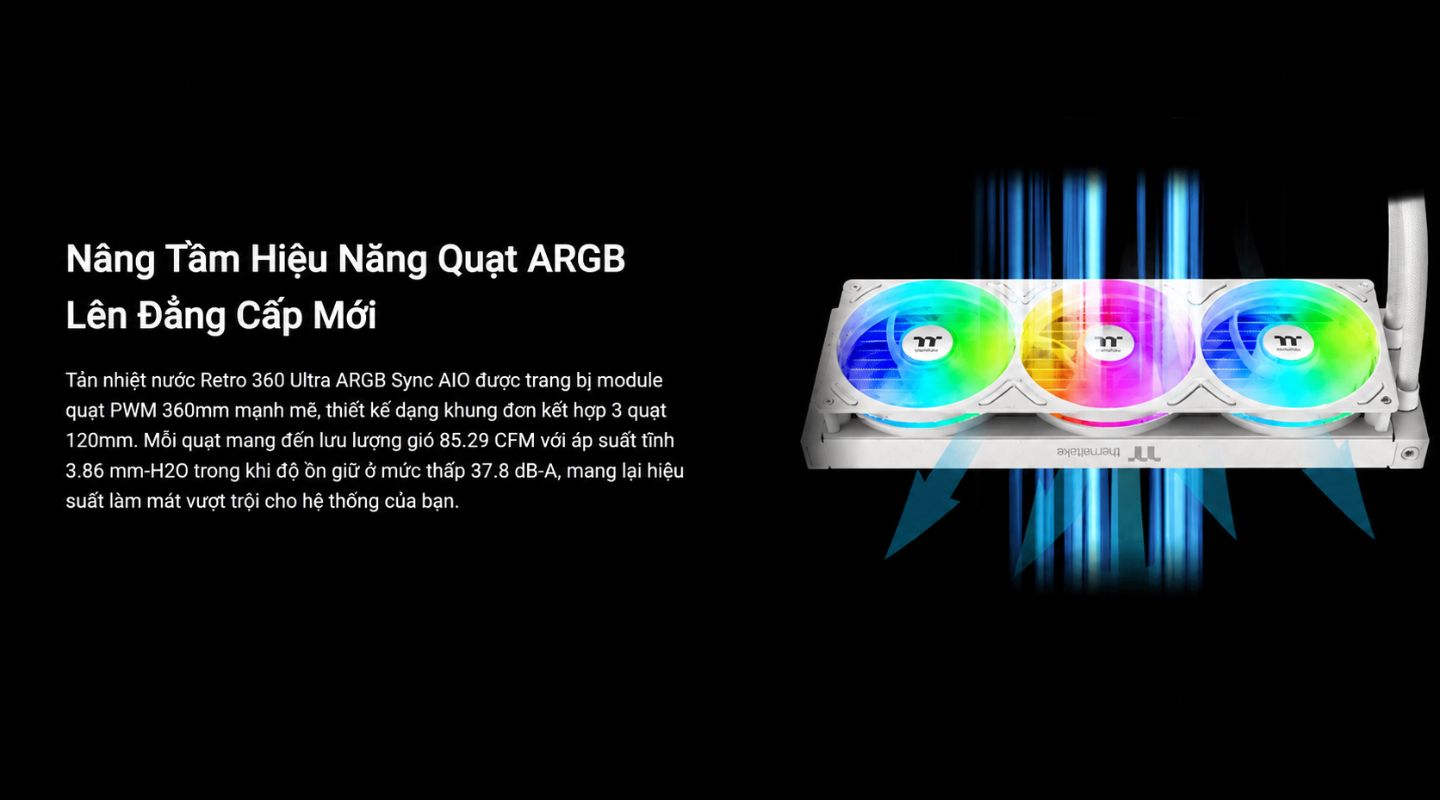 Nâng Tầm Hiệu Năng Quạt ARGB Lên Đẳng Cấp Mới

Tản nhiệt nước Retro 360 Ultra ARGB Sync AIO được trang bị module quạt PWM 360mm mạnh mẽ, thiết kế dạng khung đơn kết hợp 3 quạt 120mm. Mỗi quạt mang đến lưu lượng gió 85.29 CFM với áp suất tĩnh 3.86 mm-H2O trong khi độ ồn giữ ở mức thấp 37.8 dB-A, mang lại hiệu suất làm mát vượt trội cho hệ thống của bạn.

thermaltake